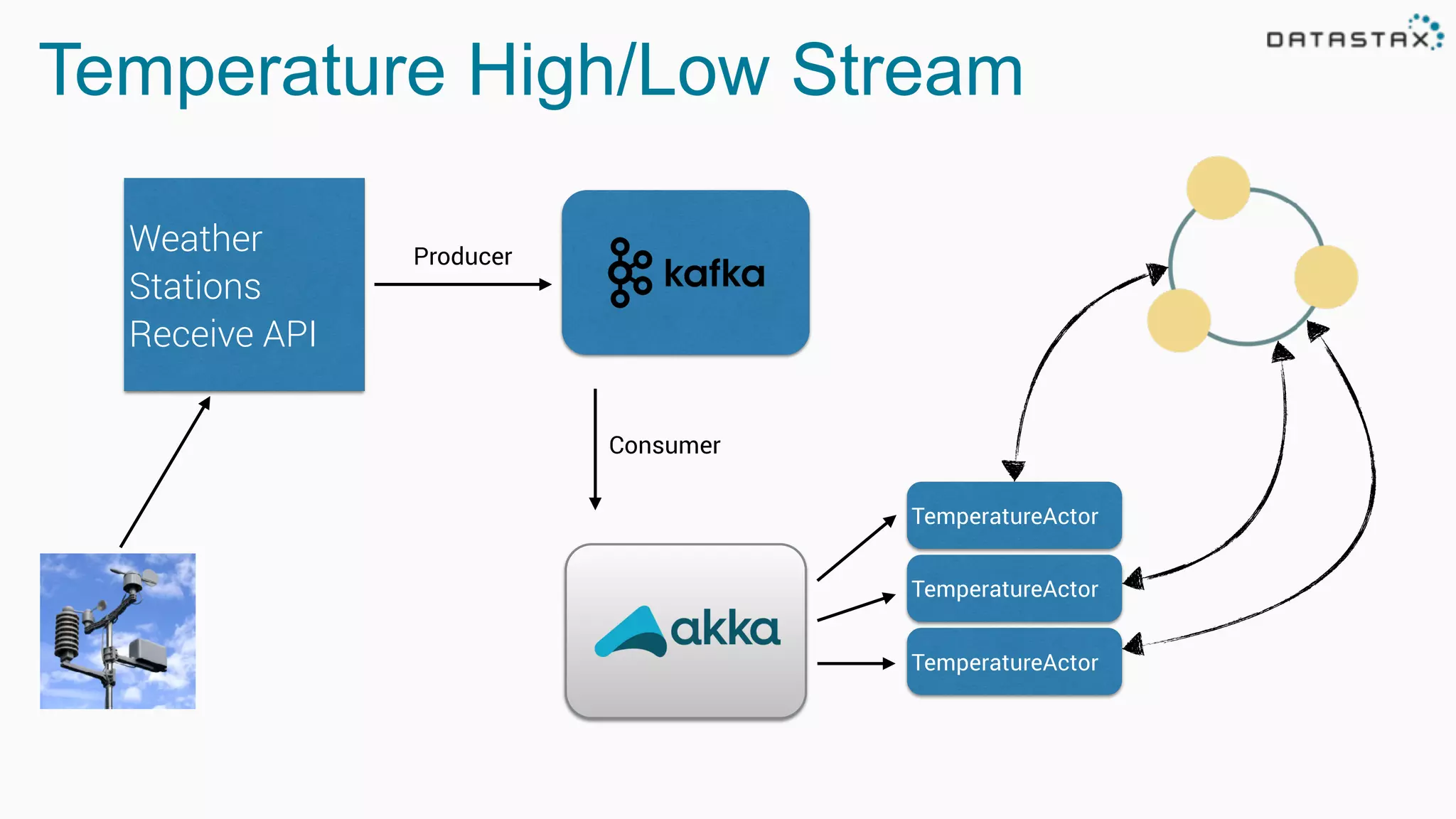 Temperature High/Low Stream

DATASTAX

Weather Stations Receive API

Producer

kafka

Consumer

akka

TemperatureActor

TemperatureActor

TemperatureActor